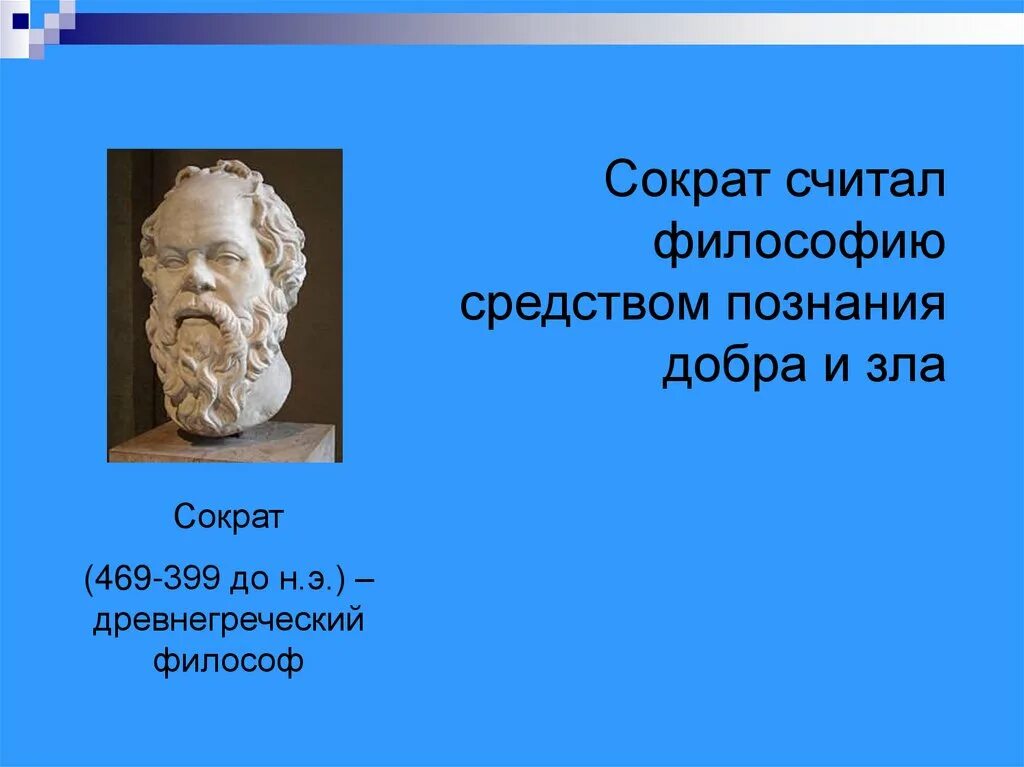 Сократ считал философию средством познания добра и зла

Сократ

(469-399 до н.э.) – древнегреческий философ